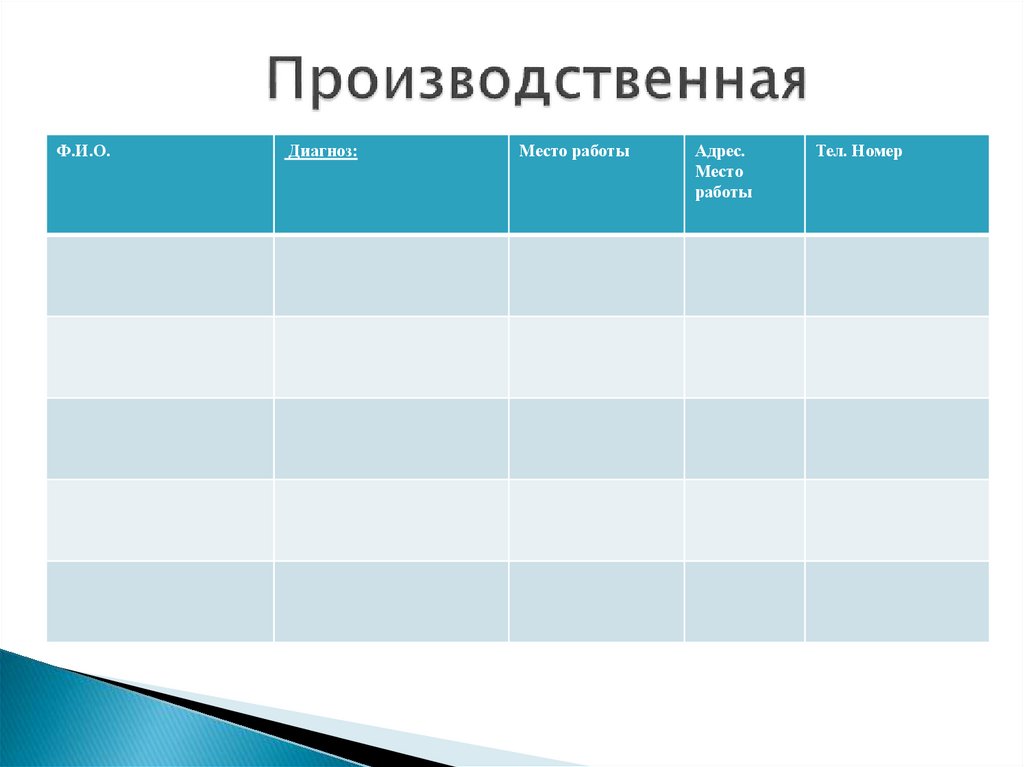 Производственная

| Ф.И.О. | Диагноз: | Место работы | Адрес. Место работы | Тел. Номер |
|---|---|---|---|---|
| | | | | |
| | | | | |
| | | | | |
| | | | | |
| | | | | |